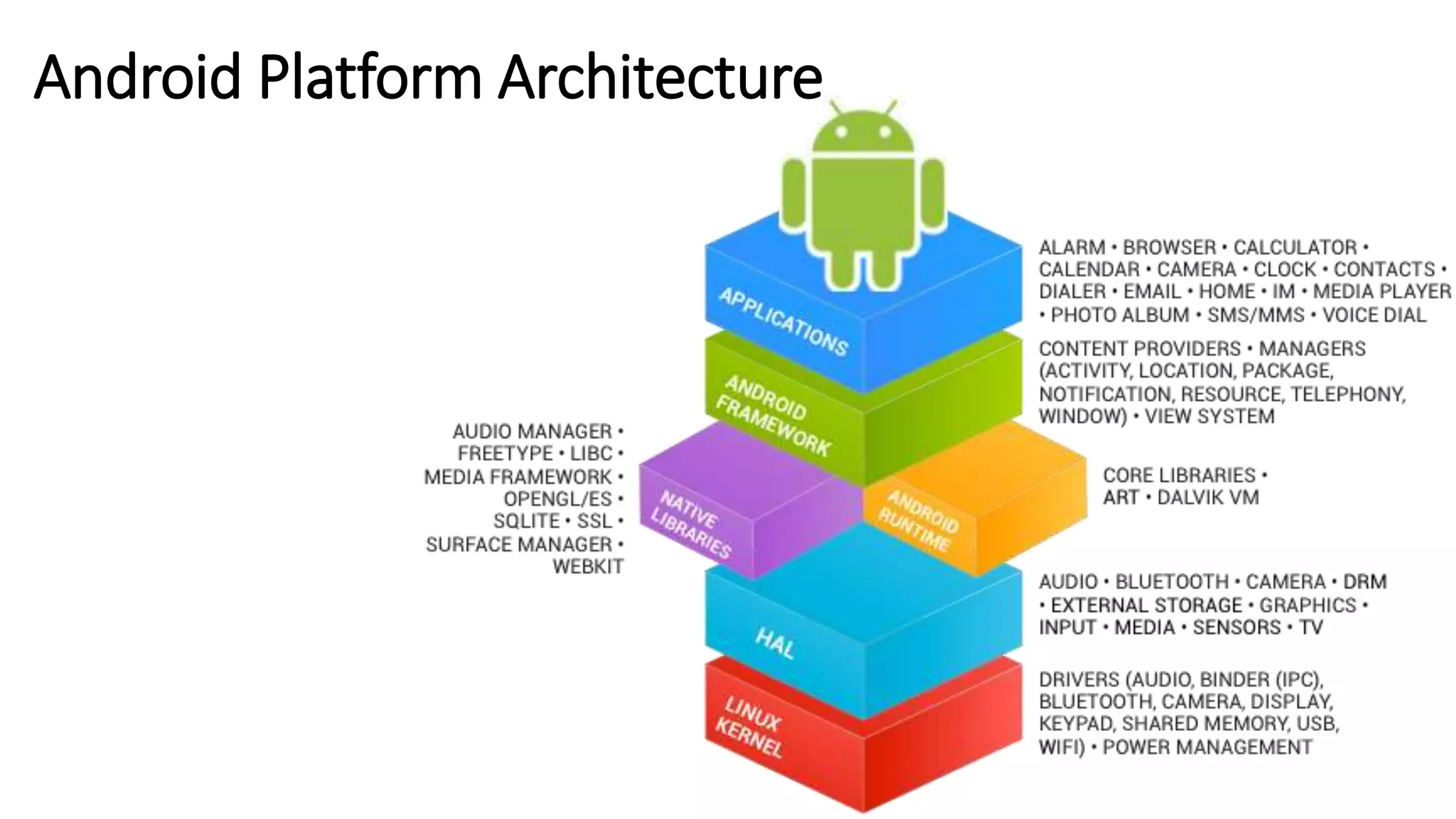 Android Platform Architecture

APPLICATIONS

ALARM • BROWSER • CALCULATOR • CALENDAR • CAMERA • CLOCK • CONTACTS • DIALER • EMAIL • HOME • IM • MEDIA PLAYER • PHOTO ALBUM • SMS/MMS • VOICE DIAL

ANDROID FRAMEWORK

CONTENT PROVIDERS • MANAGERS (ACTIVITY, LOCATION, PACKAGE, NOTIFICATION, RESOURCE, TELEPHONY, WINDOW) • VIEW SYSTEM

AUDIO MANAGER • FREETYPE • LIBC • MEDIA FRAMEWORK • OPENGL/ES • SQLITE • SSL • SURFACE MANAGER • WEBKIT

NATIVE LIBRARIES

ANDROID RUNTIME

CORE LIBRARIES • ART • DALVIK VM

HAL

AUDIO • BLUETOOTH • CAMERA • DRM • EXTERNAL STORAGE • GRAPHICS • INPUT • MEDIA • SENSORS • TV

LINUX KERNEL

DRIVERS (AUDIO, BINDER (IPC), BLUETOOTH, CAMERA, DISPLAY, KEYPAD, SHARED MEMORY, USB, WIFI) • POWER MANAGEMENT